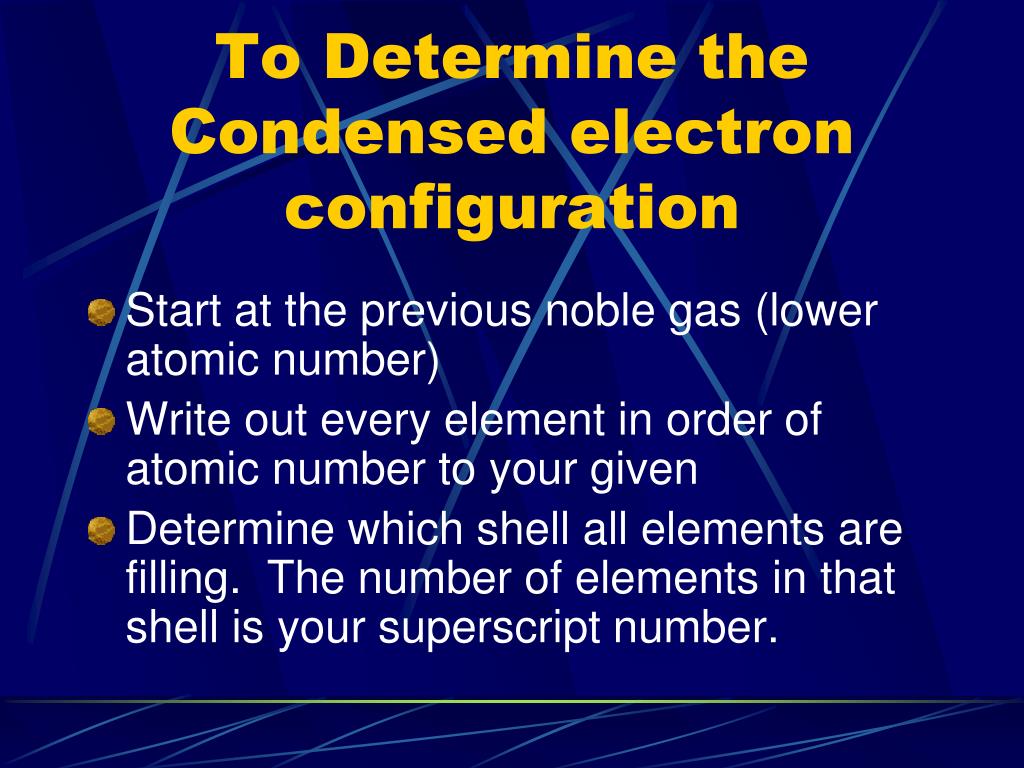 To Determine the Condensed electron configuration

Start at the previous noble gas (lower atomic number)

Write out every element in order of atomic number to your given

Determine which shell all elements are filling.  The number of elements in that shell is your superscript number.